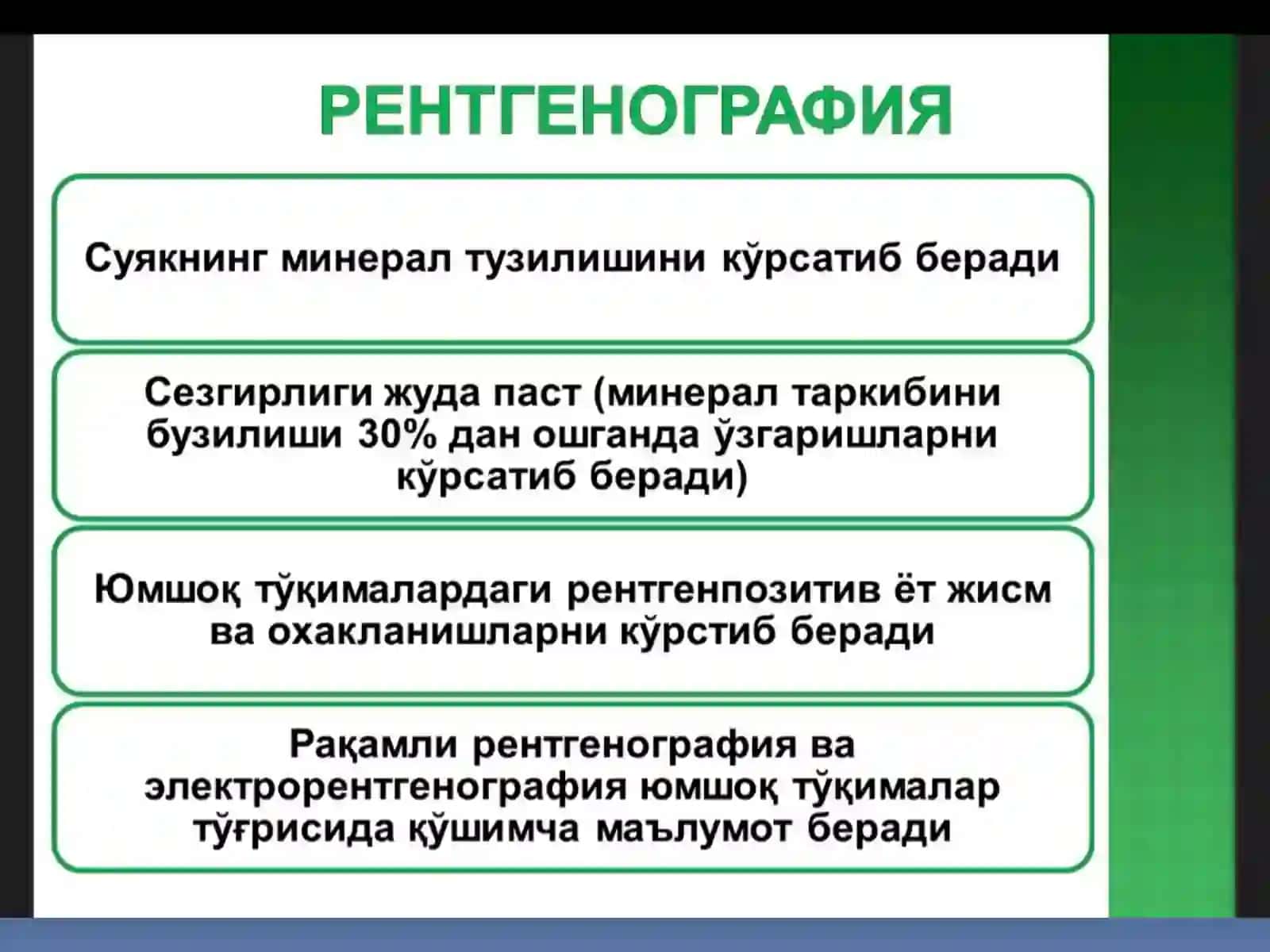 РЕНТГЕНОГРАФИЯ

Суякнинг минерал тузилишини кўрсатиб беради

Сезгирлиги жуда паст (минерал таркибини бузилиши 30% дан ошганда ўзгаришларни кўрсатиб беради)

Юмшоқ тўқималардаги рентгенпозитив ёт жисм ва охакланишларни кўрстиб беради

Рақамли рентгенография ва электрорентгенография юмшоқ тўқималар тўғрисида қўшимча маълумот беради